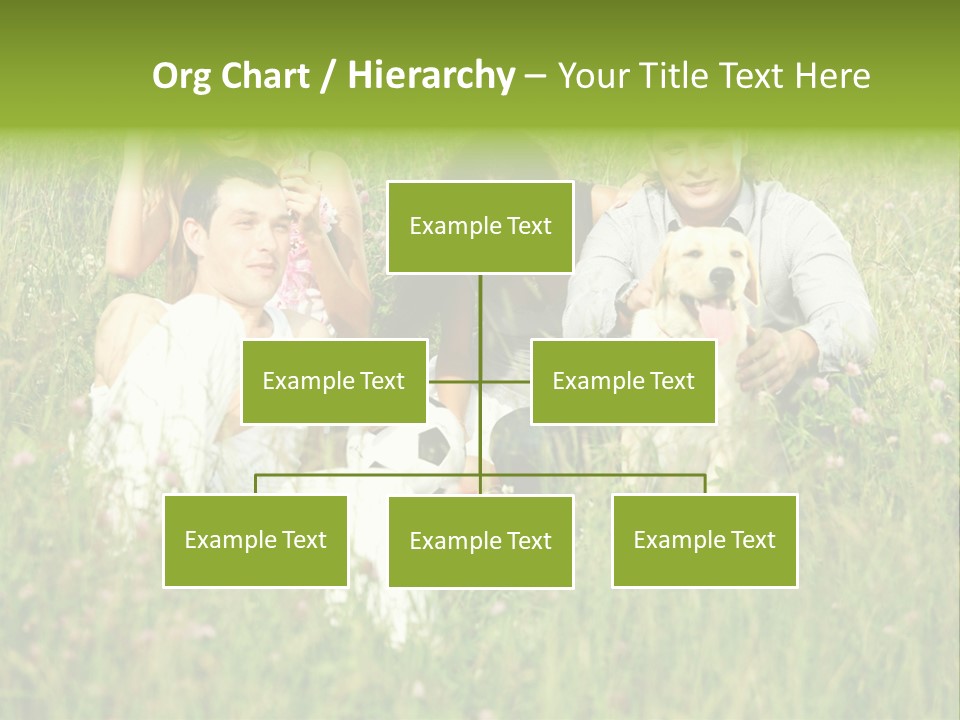 Org Chart / Hierarchy – Your Title Text Here

Example Text

Example Text

Example Text

Example Text

Example Text

Example Text